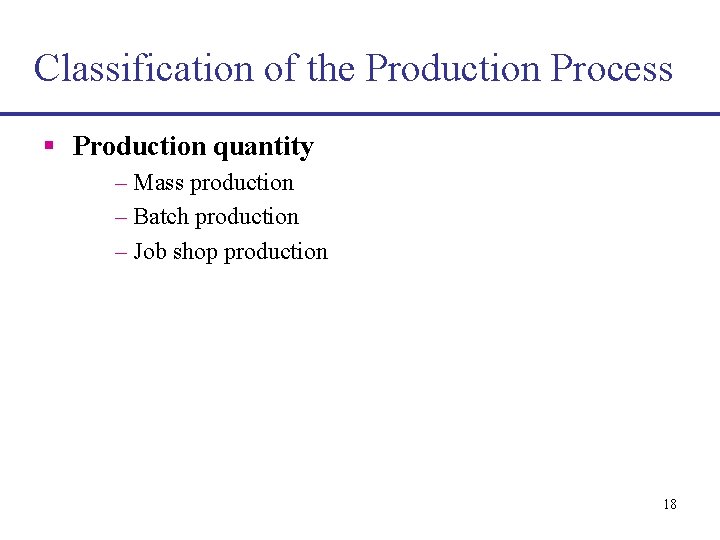 Classification of the Production Process

▪ Production quantity
– Mass production
– Batch production
– Job shop production

18